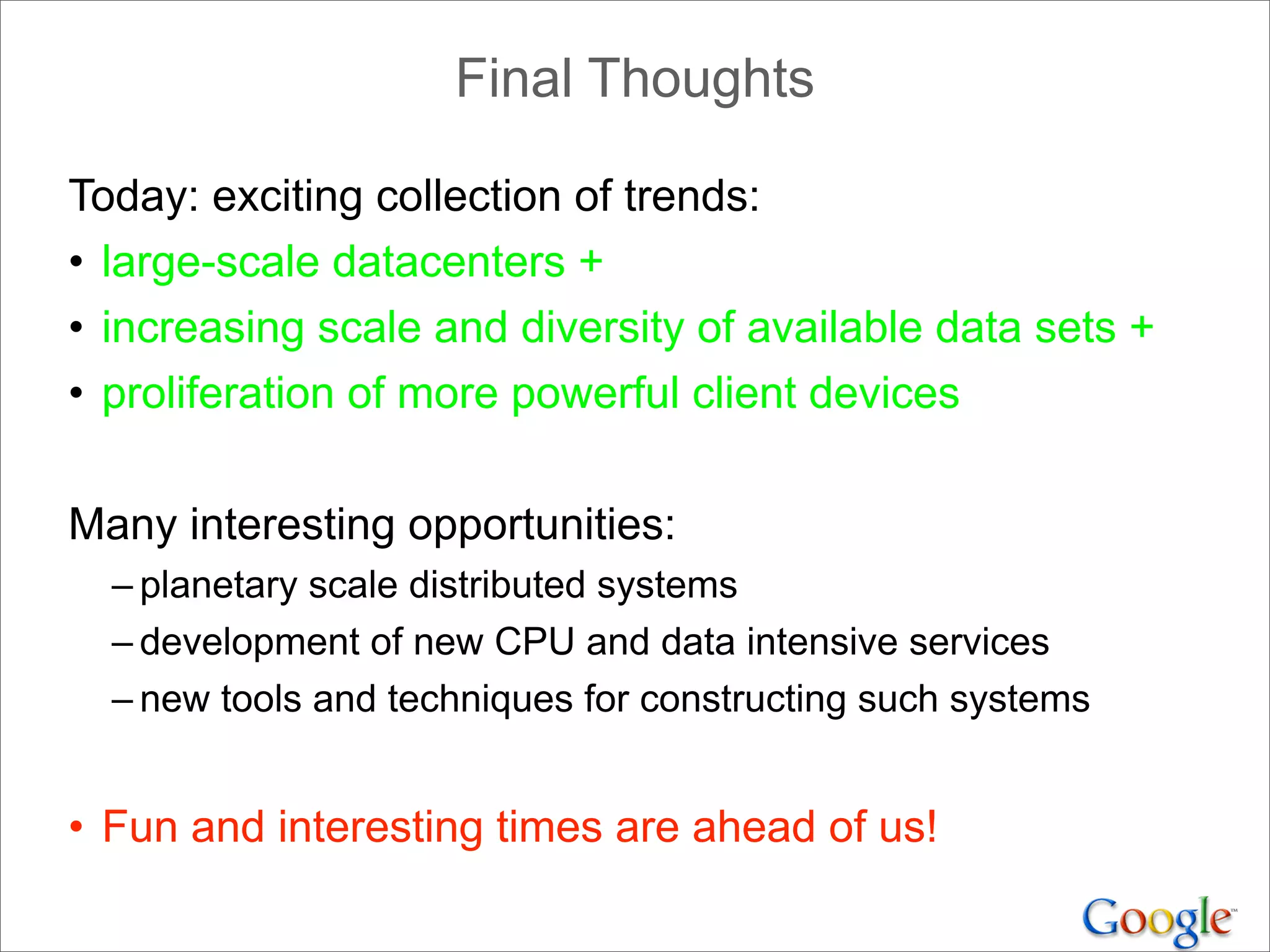 Final Thoughts

Today: exciting collection of trends:

• large-scale datacenters +
• increasing scale and diversity of available data sets +
• proliferation of more powerful client devices

Many interesting opportunities:

– planetary scale distributed systems
– development of new CPU and data intensive services
– new tools and techniques for constructing such systems

• Fun and interesting times are ahead of us!

Google™